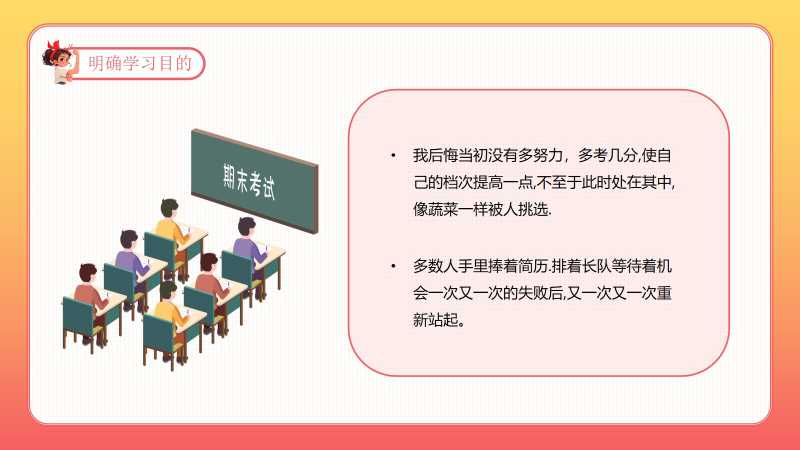 明确学习目的

期末考试

• 我后悔当初没有多努力，多考几分,使自己的档次提高一点,不至于此时处在其中,像蔬菜一样被人挑选.

• 多数人手里捧着简历.排着长队等待着机会一次又一次的失败后,又一次又一次重新站起。